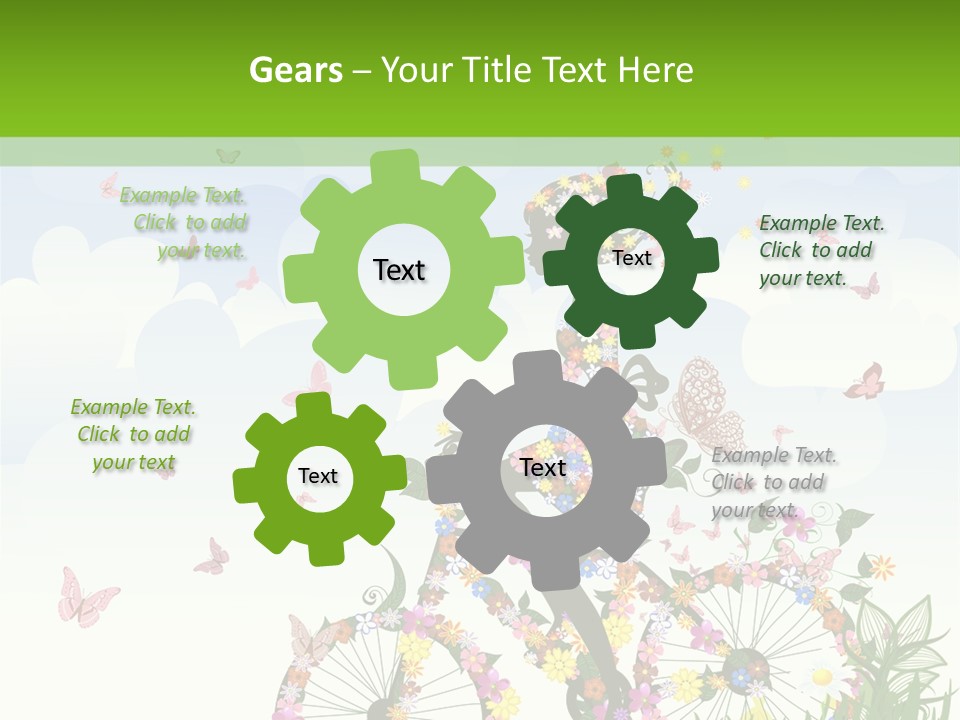 Gears – Your Title Text Here

Example Text. Click to add your text.

Text

Text

Example Text. Click to add your text.

Example Text. Click to add your text

Text

Text

Example Text. Click to add your text.